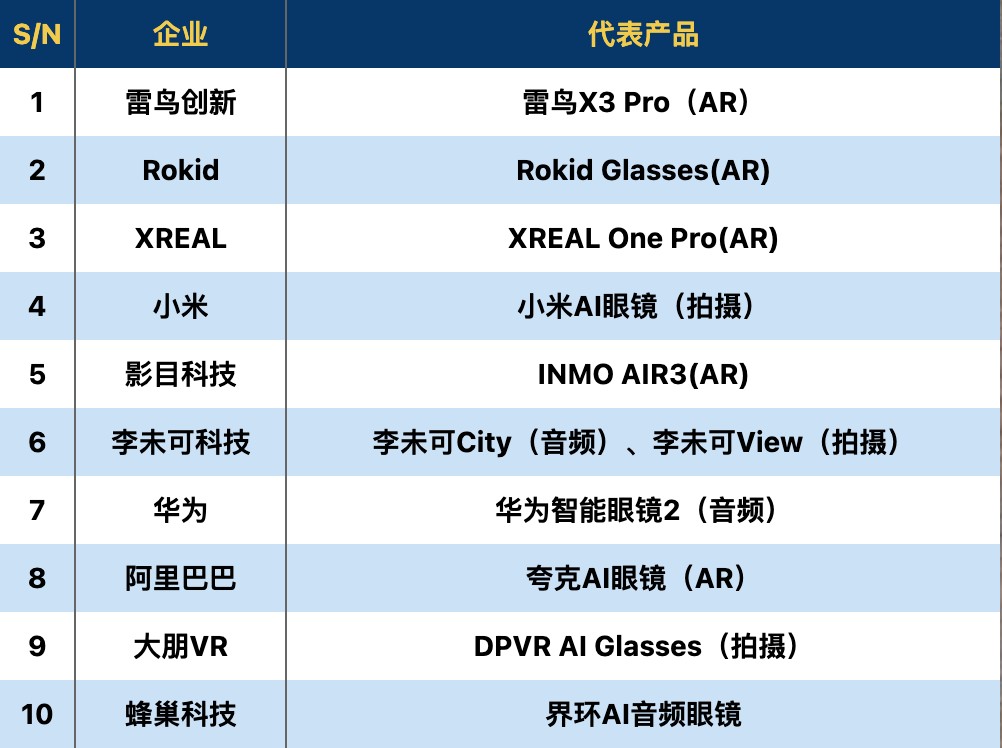 | S/N | 企业 | 代表产品 |
|---|---|---|
| 1 | 雷鸟创新 | 雷鸟X3 Pro（AR） |
| 2 | Rokid | Rokid Glasses(AR) |
| 3 | XREAL | XREAL One Pro(AR) |
| 4 | 小米 | 小米AI眼镜（拍摄） |
| 5 | 影目科技 | INMO AIR3(AR) |
| 6 | 李未可科技 | 李未可City（音频）、李未可View（拍摄） |
| 7 | 华为 | 华为智能眼镜2（音频） |
| 8 | 阿里巴巴 | 夸克AI眼镜（AR） |
| 9 | 大朋VR | DPVR AI Glasses（拍摄） |
| 10 | 蜂巢科技 | 界环AI音频眼镜 |